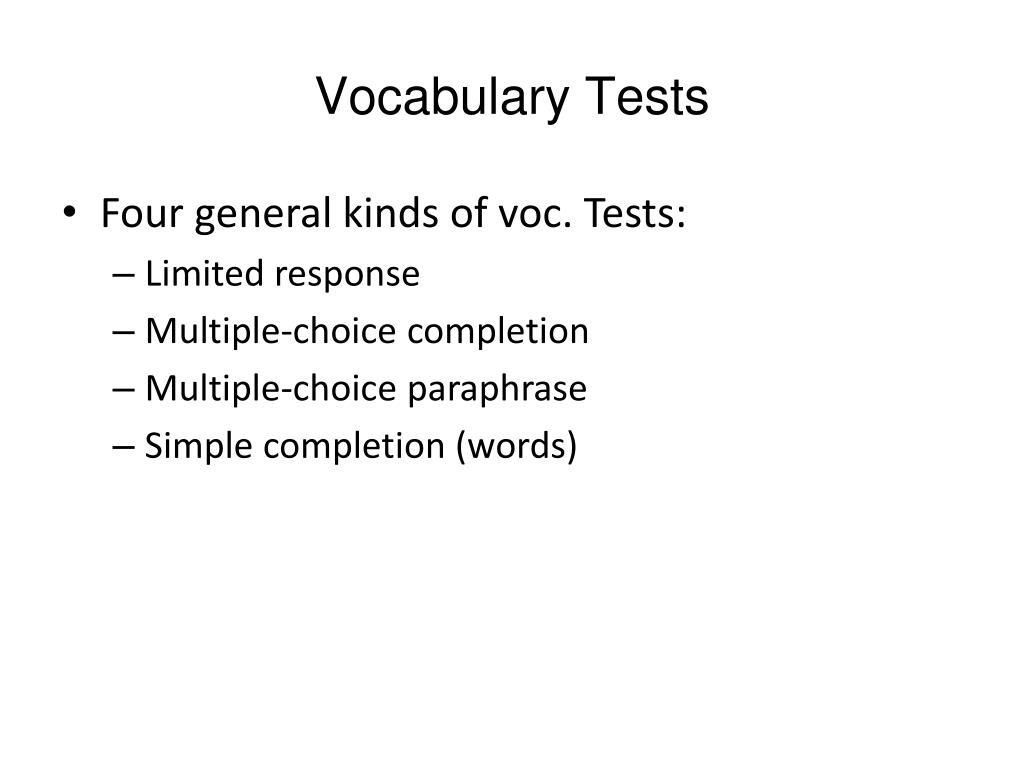 Vocabulary Tests

• Four general kinds of voc. Tests:
– Limited response
– Multiple-choice completion
– Multiple-choice paraphrase
– Simple completion (words)